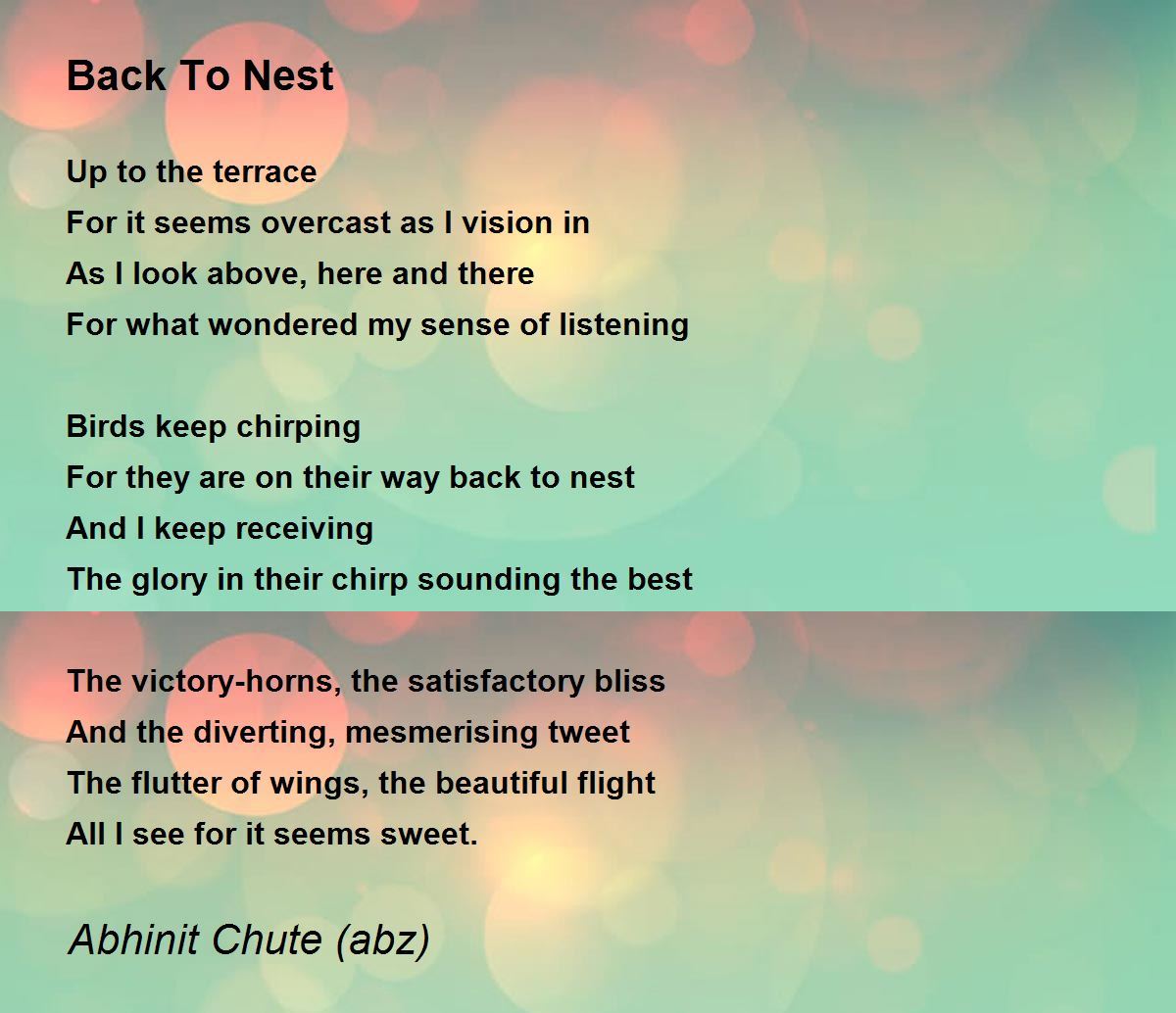 Back To Nest

Up to the terrace
For it seems overcast as I vision in
As I look above, here and there
For what wondered my sense of listening

Birds keep chirping
For they are on their way back to nest
And I keep receiving
The glory in their chirp sounding the best

The victory-horns, the satisfactory bliss
And the diverting, mesmerising tweet
The flutter of wings, the beautiful flight
All I see for it seems sweet.

Abhinit Chute (abz)